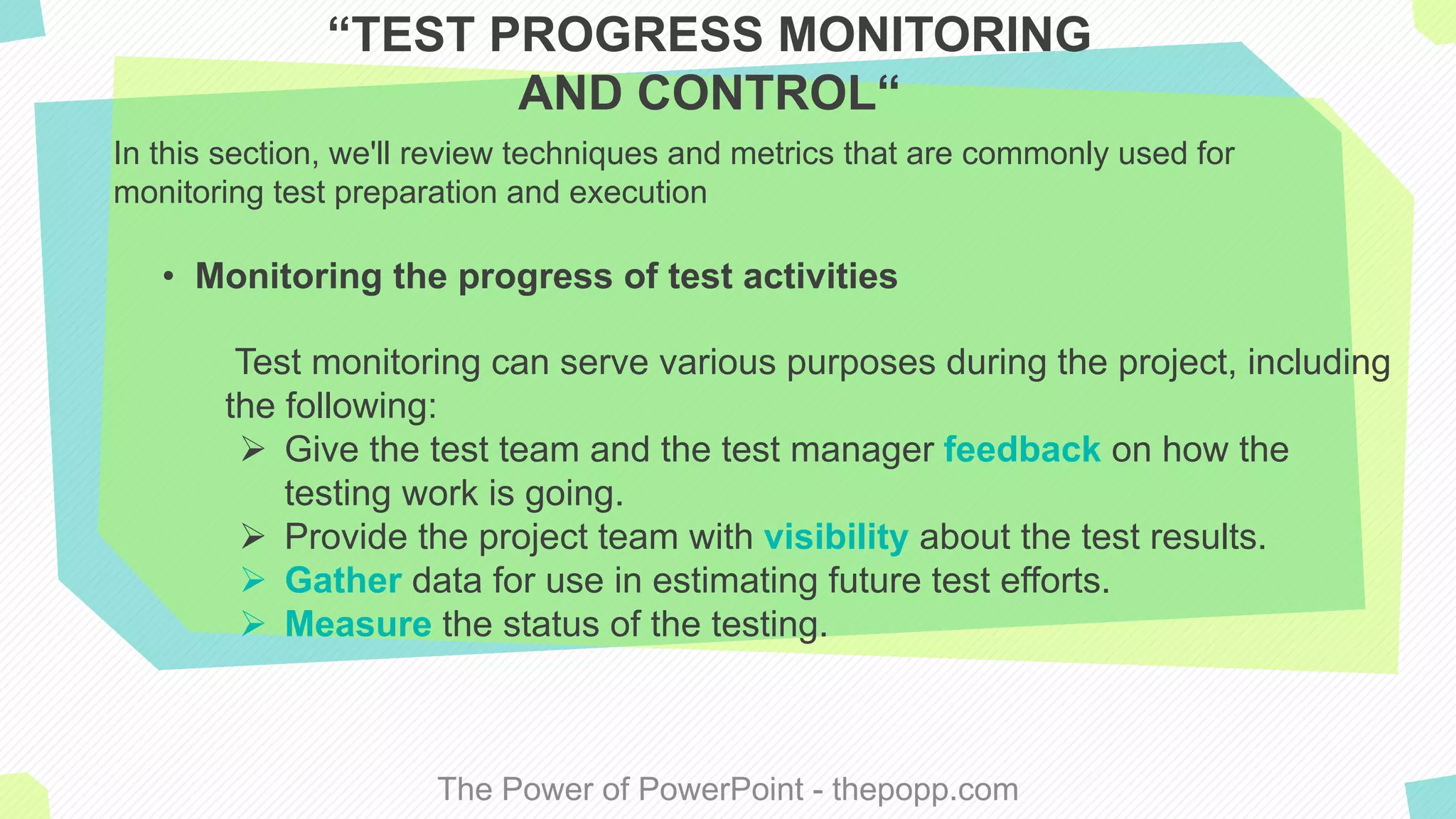 “TEST PROGRESS MONITORING AND CONTROL“

In this section, we'll review techniques and metrics that are commonly used for monitoring test preparation and execution

• Monitoring the progress of test activities

Test monitoring can serve various purposes during the project, including the following:

➢ Give the test team and the test manager feedback on how the testing work is going.
➢ Provide the project team with visibility about the test results.
➢ Gather data for use in estimating future test efforts.
➢ Measure the status of the testing.

The Power of PowerPoint - thepopp.com